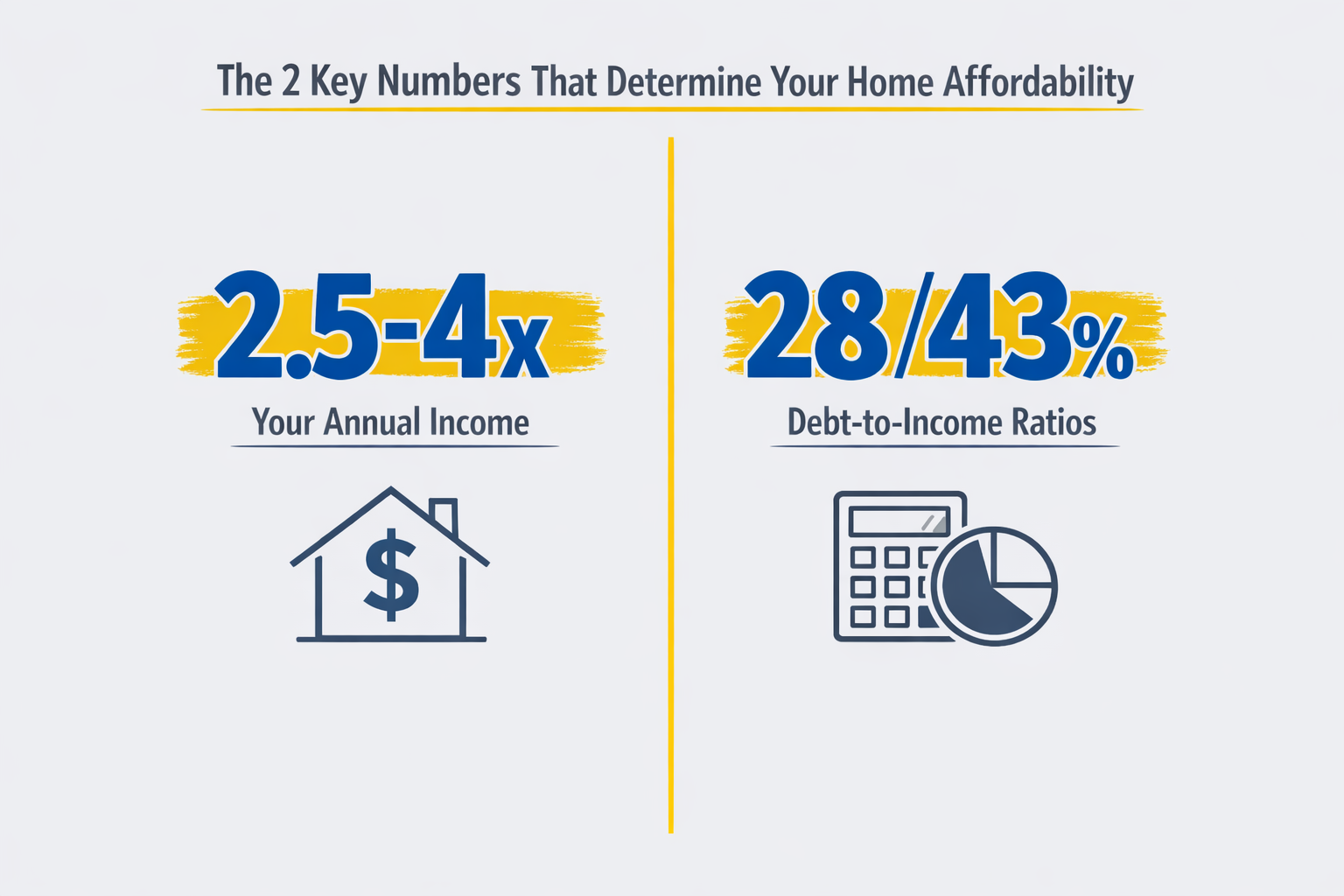 The 2 Key Numbers That Determine Your Home Affordability

2.5-4x

Your Annual Income

$

28/43%

Debt-to-Income Ratios